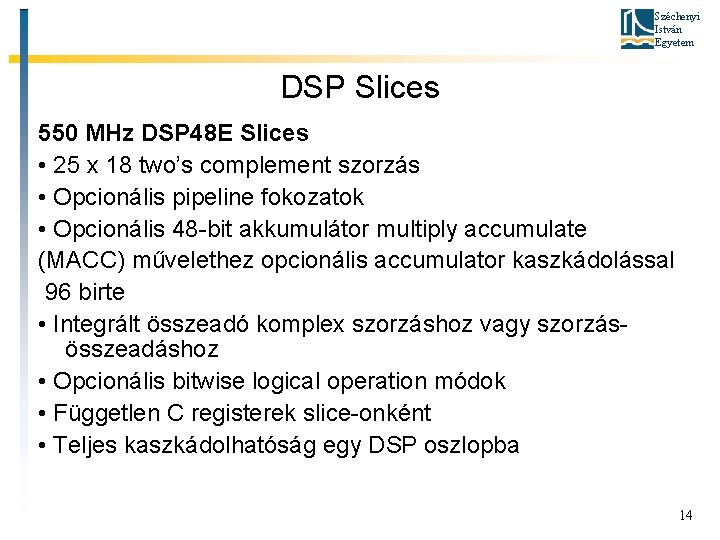 Széchenyi István Egyetem

DSP Slices

550 MHz DSP48E Slices
• 25 x 18 two's complement szorzás
• Opcionális pipeline fokozatok
• Opcionális 48-bit akkumulátor multiply accumulate (MACC) művelethez opcionális accumulator kaszkádolással 96 birte
• Integrált összeadó komplex szorzáshoz vagy szorzás-összeadáshoz
• Opcionális bitwise logical operation módok
• Független C registerek slice-onként
• Teljes kaszkádolhatóság egy DSP oszlopba

14